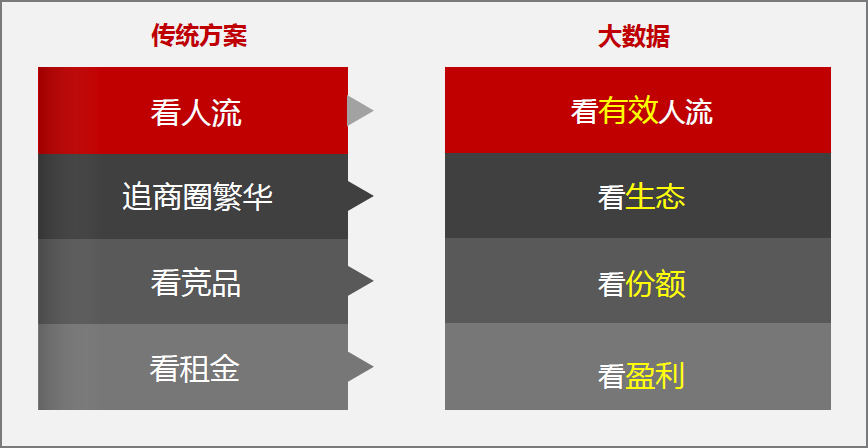 传统方案

看人流

追商圈繁华

看竞品

看租金

大数据

看有效人流

看生态

看份额

看盈利